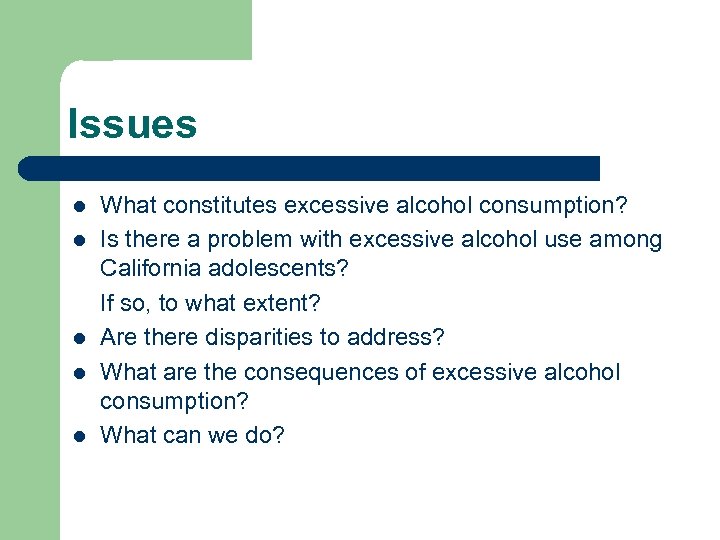 Issues

- What constitutes excessive alcohol consumption?
- Is there a problem with excessive alcohol use among California adolescents?

 If so, to what extent?
- Are there disparities to address?
- What are the consequences of excessive alcohol consumption?
- What can we do?